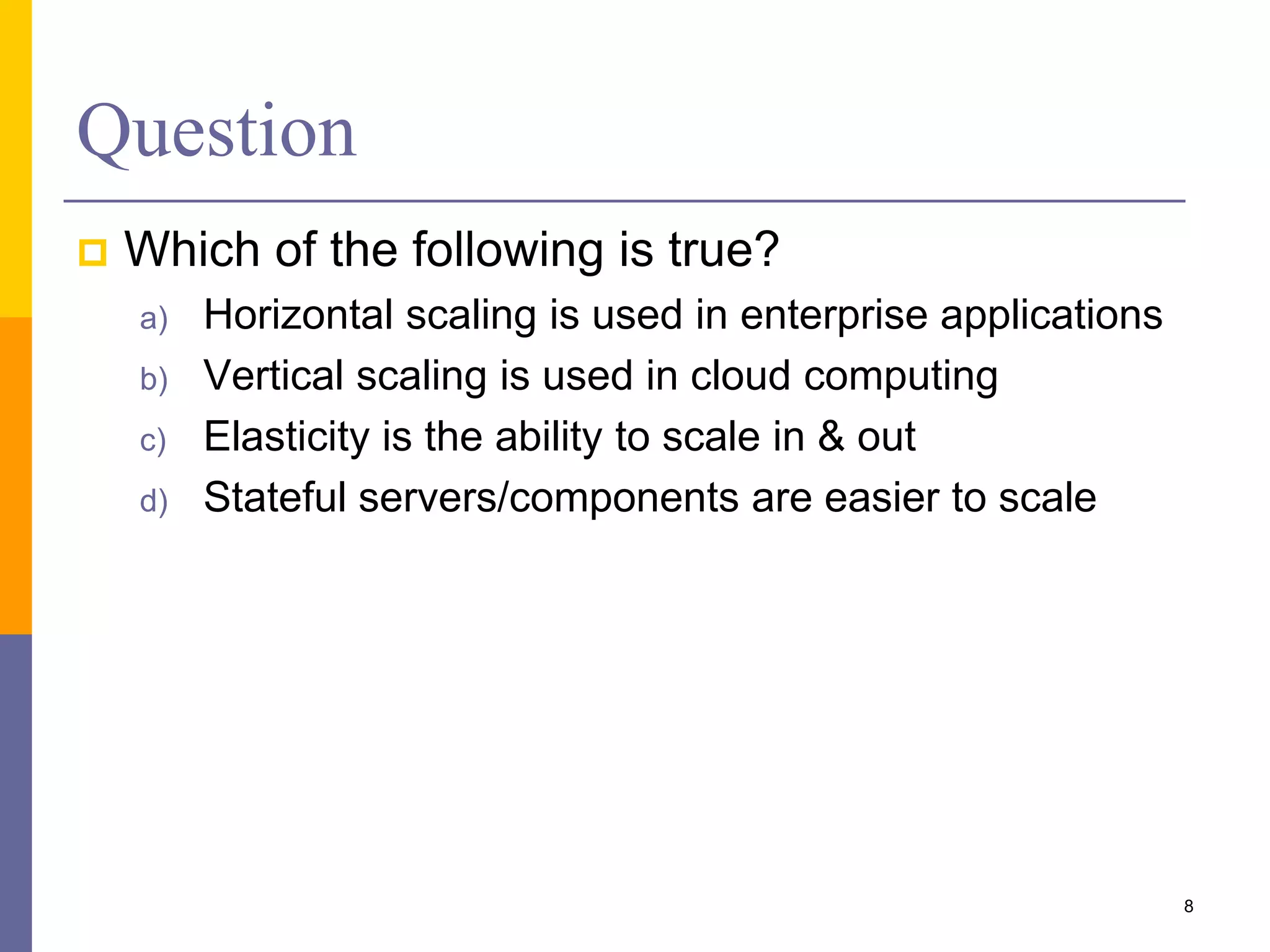 Question

Which of the following is true?

a) Horizontal scaling is used in enterprise applications
b) Vertical scaling is used in cloud computing
c) Elasticity is the ability to scale in & out
d) Stateful servers/components are easier to scale

8